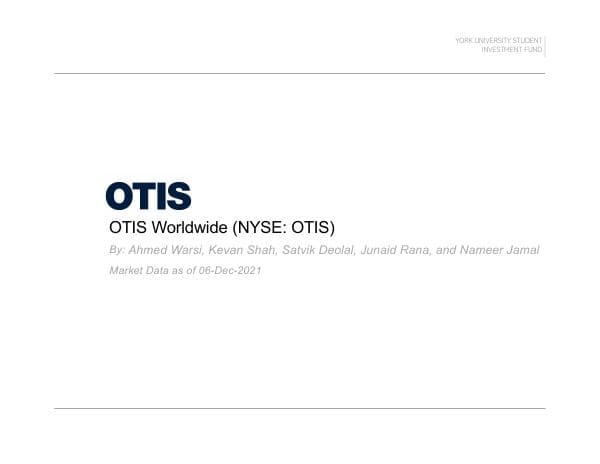 YORK UNIVERSITY STUDENT
INVESTMENT FUND

OTIS

OTIS Worldwide (NYSE: OTIS)

By: Ahmed Warsi, Kevan Shah, Satvik Deolal, Junaid Rana, and Nameer Jamal

Market Data as of 06-Dec-2021